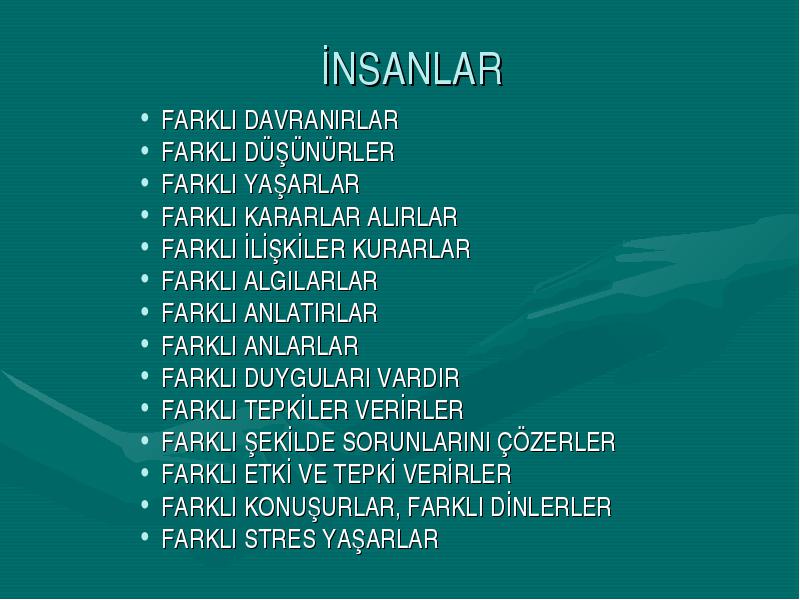 İNSANLAR

• FARKLI DAVRANIRLAR
• FARKLI DÜŞÜNÜRLER
• FARKLI YAŞARLAR
• FARKLI KARARLAR ALIRLAR
• FARKLI İLİŞKİLER KURARLAR
• FARKLI ALGILARLAR
• FARKLI ANLATIRLAR
• FARKLI ANLARLAR
• FARKLI DUYGULARI VARDIR
• FARKLI TEPKİLER VERİRLER
• FARKLI ŞEKİLDE SORUNLARINI ÇÖZERLER
• FARKLI ETKİ VE TEPKİ VERİRLER
• FARKLI KONUŞURLAR, FARKLI DİNLERLER
• FARKLI STRES YAŞARLAR